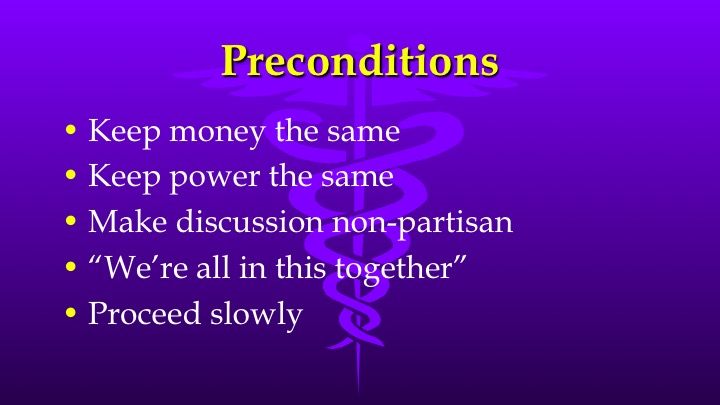 Preconditions

• Keep money the same
• Keep power the same
• Make discussion non-partisan
• “We’re all in this together”
• Proceed slowly